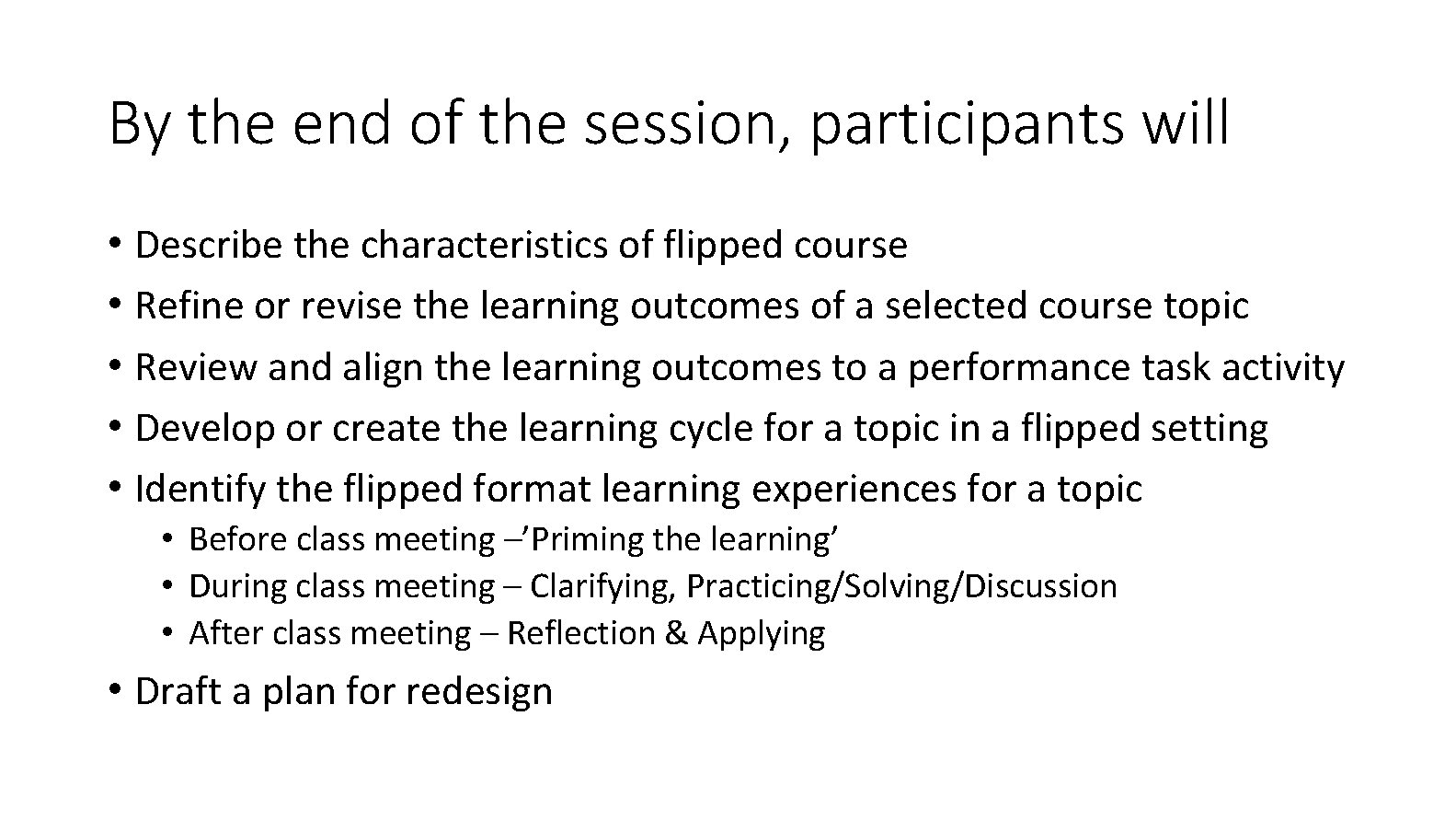 By the end of the session, participants will

• Describe the characteristics of flipped course
• Refine or revise the learning outcomes of a selected course topic
• Review and align the learning outcomes to a performance task activity
• Develop or create the learning cycle for a topic in a flipped setting
• Identify the flipped format learning experiences for a topic
  • Before class meeting –'Priming the learning'
  • During class meeting – Clarifying, Practicing/Solving/Discussion
  • After class meeting – Reflection & Applying
• Draft a plan for redesign